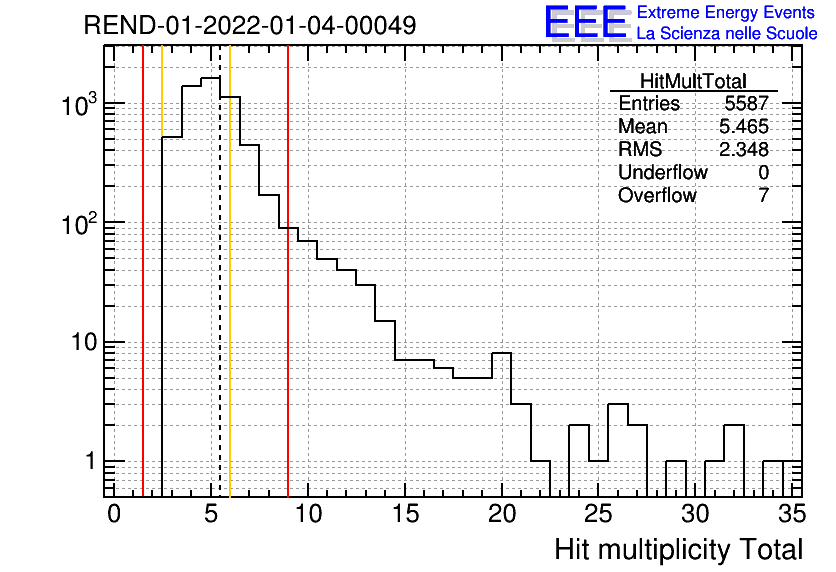 REND-01-2022-01-04-00049

EEE Extreme Energy Events
La Scienza nelle Scuole

| HitMultTotal | |
|---|---|
| Entries | 5587 |
| Mean | 5.465 |
| RMS | 2.348 |
| Underflow | 0 |
| Overflow | 7 |

$10^3$
$10^2$
10
1

0 5 10 15 20 25 30 35

Hit multiplicity Total